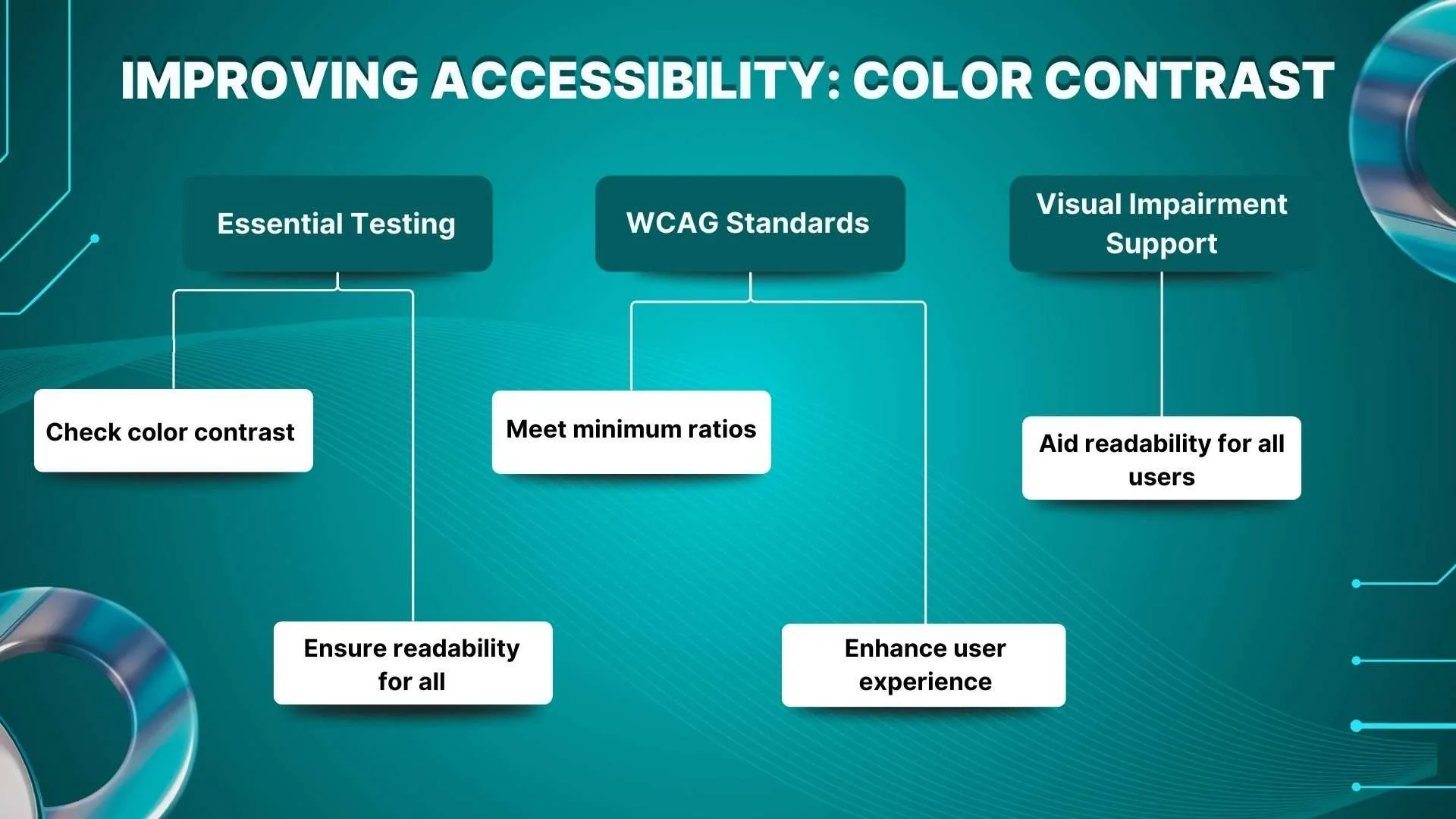 IMPROVING ACCESSIBILITY: COLOR CONTRAST

Essential Testing

Check color contrast

Ensure readability for all

WCAG Standards

Meet minimum ratios

Enhance user experience

Visual Impairment Support

Aid readability for all users